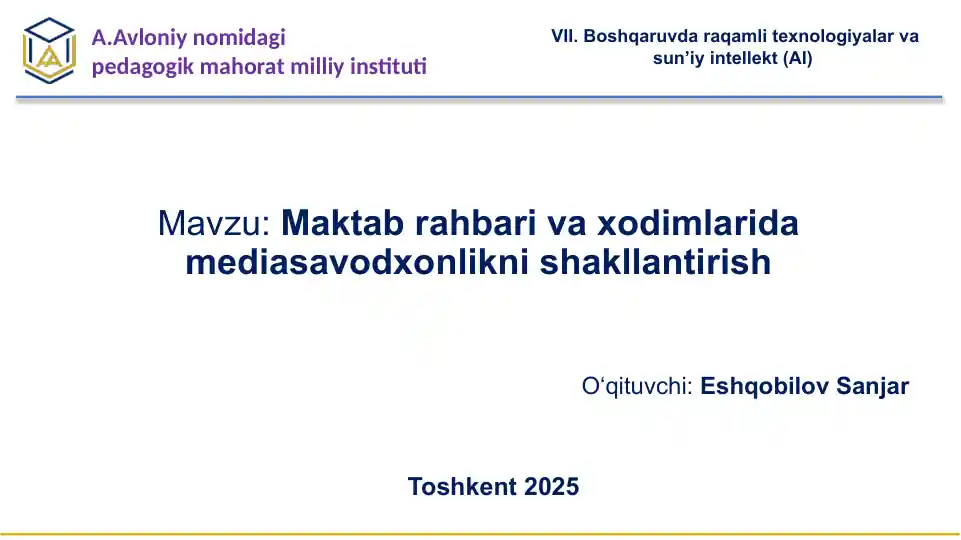 A.Avloniy nomidagi
pedagogik mahorat milliy instituti

VII. Boshqaruvda raqamli texnologiyalar va sun'iy intellekt (AI)

Mavzu: Maktab rahbari va xodimlarida mediasavodxonlikni shakllantirish

O'qituvchi: Eshqobilov Sanjar

Toshkent 2025